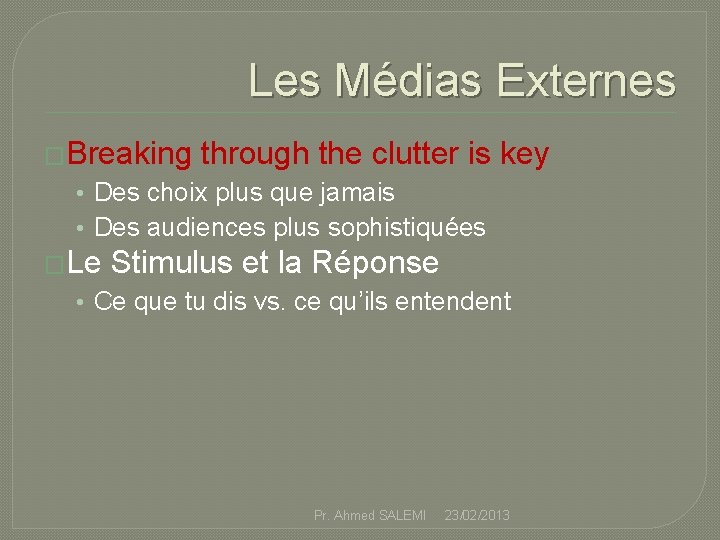 Les Médias Externes

Breaking through the clutter is key
• Des choix plus que jamais
• Des audiences plus sophistiquées

Le Stimulus et la Réponse
• Ce que tu dis vs. ce qu'ils entendent

Pr. Ahmed SALEMI 23/02/2013